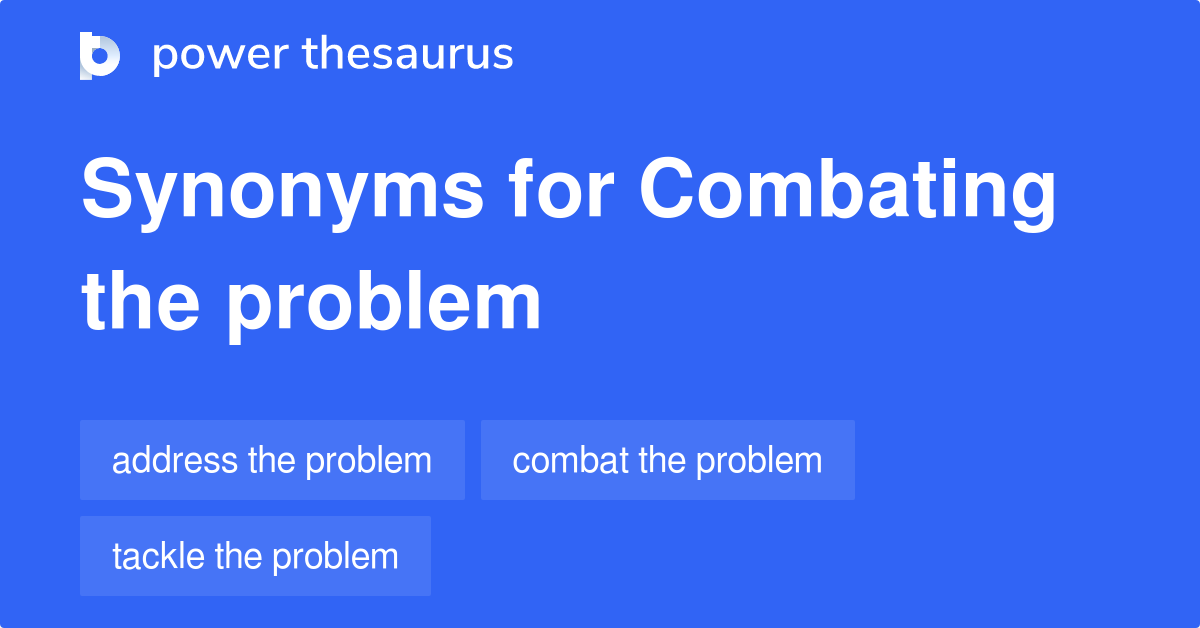 power thesaurus

Synonyms for Combating the problem

address the problem

combat the problem

tackle the problem